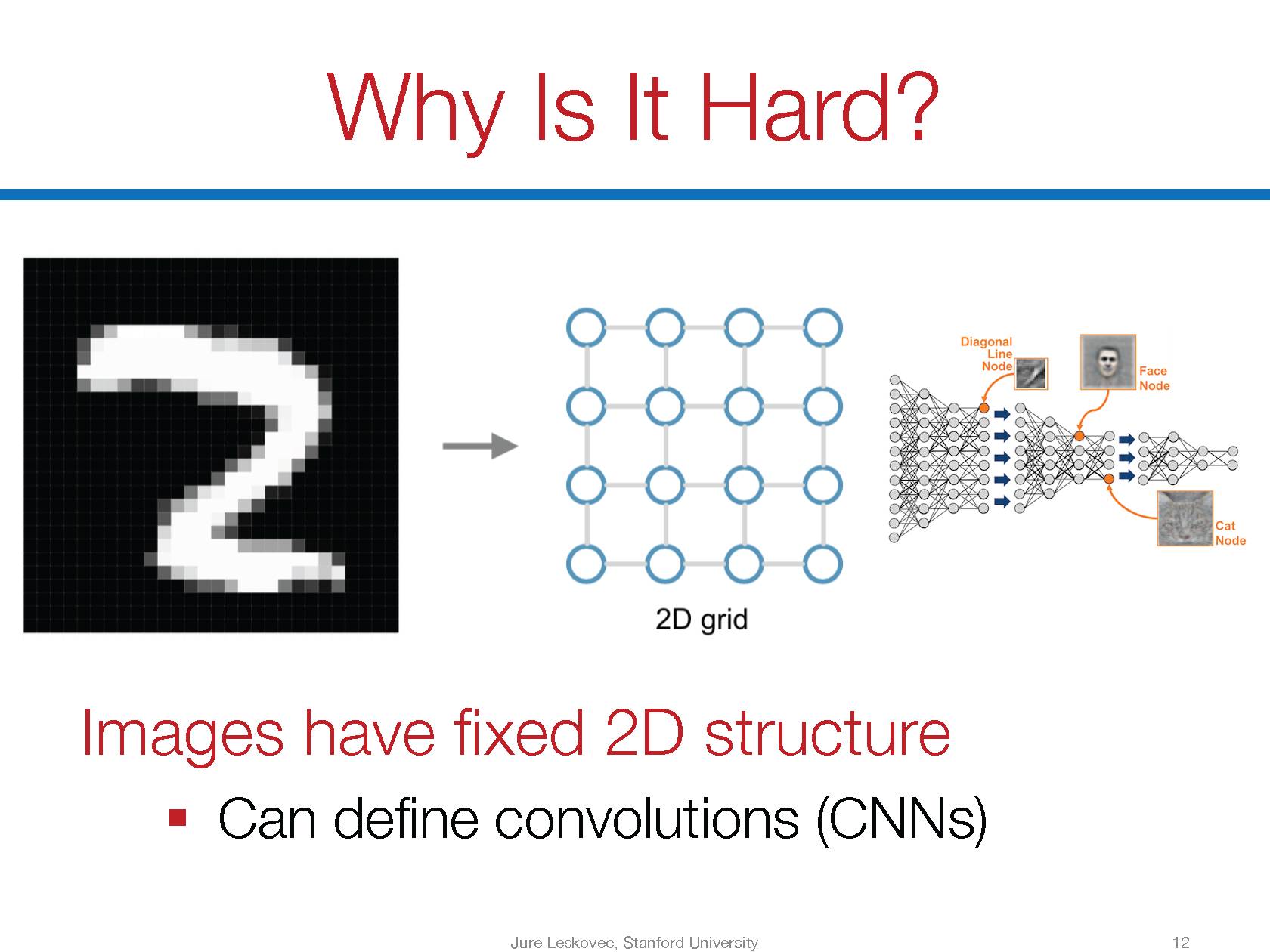 Why Is It Hard?

2D grid

Diagonal Line Node

Face Node

Cat Node

Images have fixed 2D structure

▪ Can define convolutions (CNNs)

Jure Leskovec, Stanford University

12